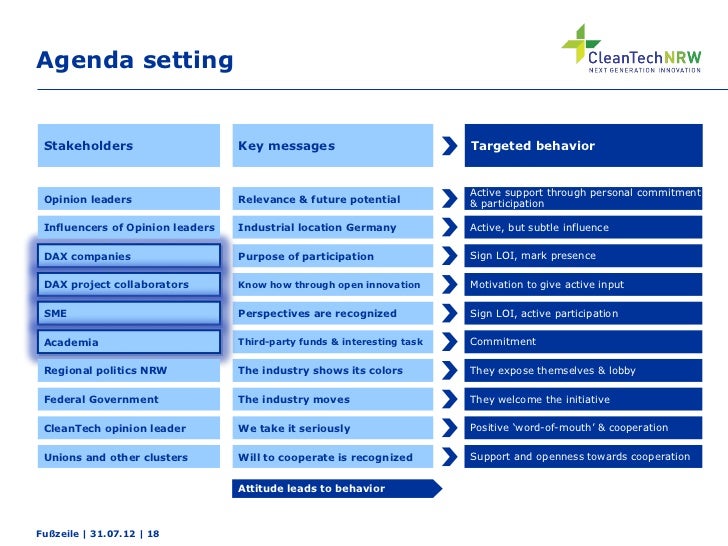 Agenda setting

CleanTechNRW
NEXT GENERATION INNOVATION

| Stakeholders | Key messages | Targeted behavior |
|---|---|---|
| Opinion leaders | Relevance & future potential | Active support through personal commitment & participation |
| Influencers of Opinion leaders | Industrial location Germany | Active, but subtle influence |
| DAX companies | Purpose of participation | Sign LOI, mark presence |
| DAX project collaborators | Know how through open innovation | Motivation to give active input |
| SME | Perspectives are recognized | Sign LOI, active participation |
| Academia | Third-party funds & interesting task | Commitment |
| Regional politics NRW | The industry shows its colors | They expose themselves & lobby |
| Federal Government | The industry moves | They welcome the initiative |
| CleanTech opinion leader | We take it seriously | Positive 'word-of-mouth' & cooperation |
| Unions and other clusters | Will to cooperate is recognized | Support and openness towards cooperation |

Attitude leads to behavior

Fußzeile | 31.07.12 | 18